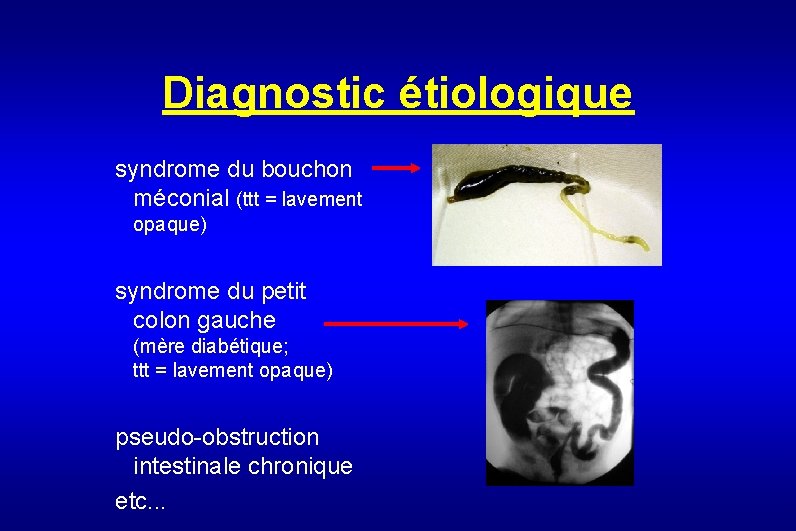 Diagnostic étiologique

syndrome du bouchon méconial (ttt = lavement opaque)

syndrome du petit colon gauche (mère diabétique; ttt = lavement opaque)

pseudo-obstruction intestinale chronique

etc...